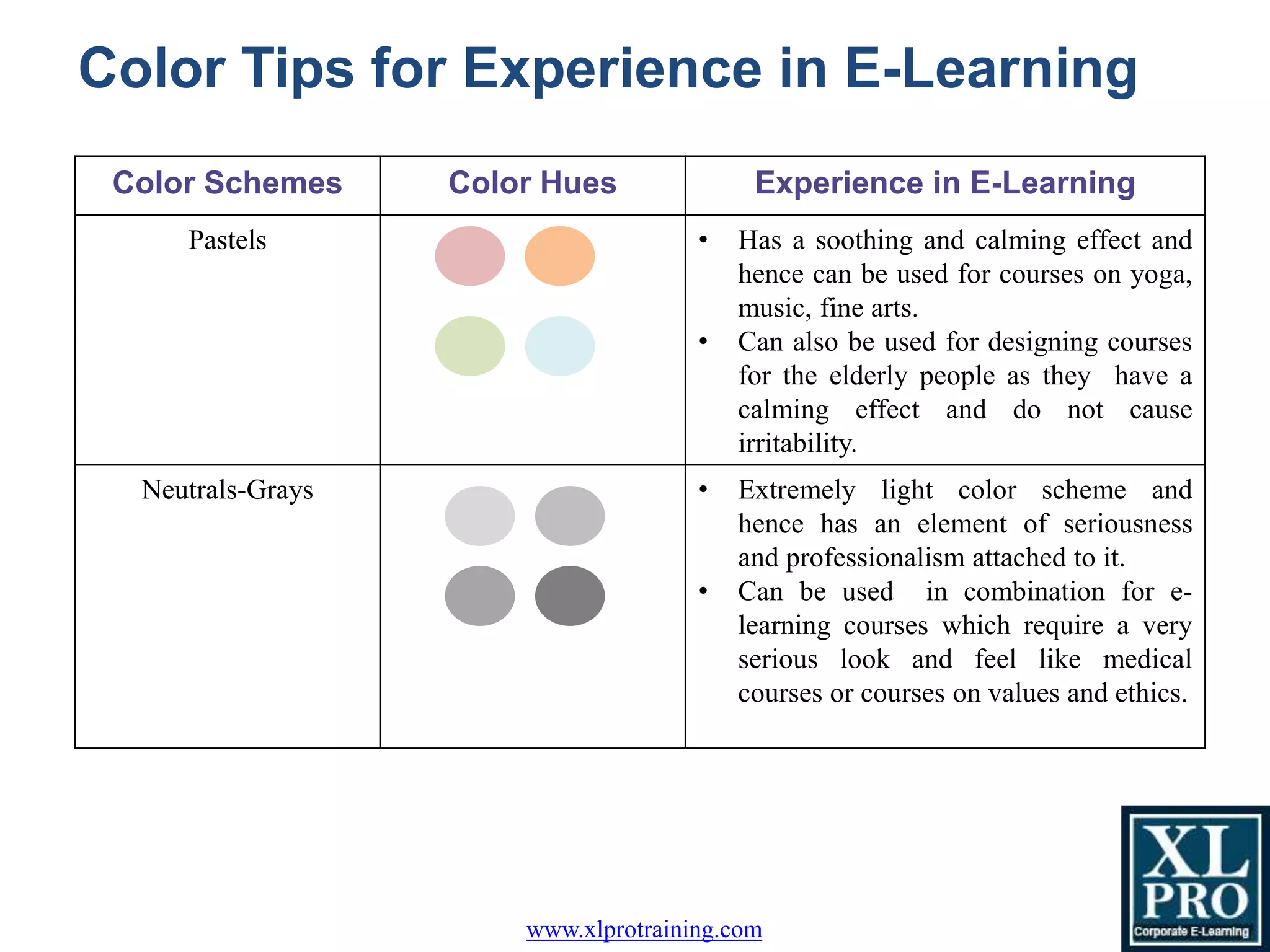 Color Tips for Experience in E-Learning

| Color Schemes | Color Hues | Experience in E-Learning |
|---|---|---|
| Pastels | | • Has a soothing and calming effect and hence can be used for courses on yoga, music, fine arts. • Can also be used for designing courses for the elderly people as they have a calming effect and do not cause irritability. |
| Neutrals-Grays | | • Extremely light color scheme and hence has an element of seriousness and professionalism attached to it. • Can be used in combination for e-learning courses which require a very serious look and feel like medical courses or courses on values and ethics. |

www.xlprotraining.com

XL PRO
Corporate E-Learning